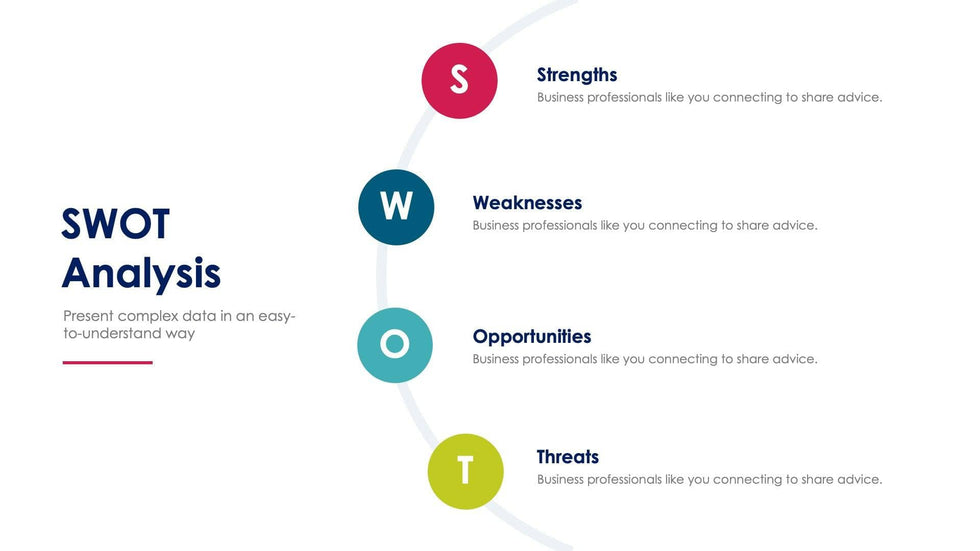 SWOT Analysis

Present complex data in an easy-to-understand way

S

Strengths
Business professionals like you connecting to share advice.

W

Weaknesses
Business professionals like you connecting to share advice.

O

Opportunities
Business professionals like you connecting to share advice.

T

Threats
Business professionals like you connecting to share advice.